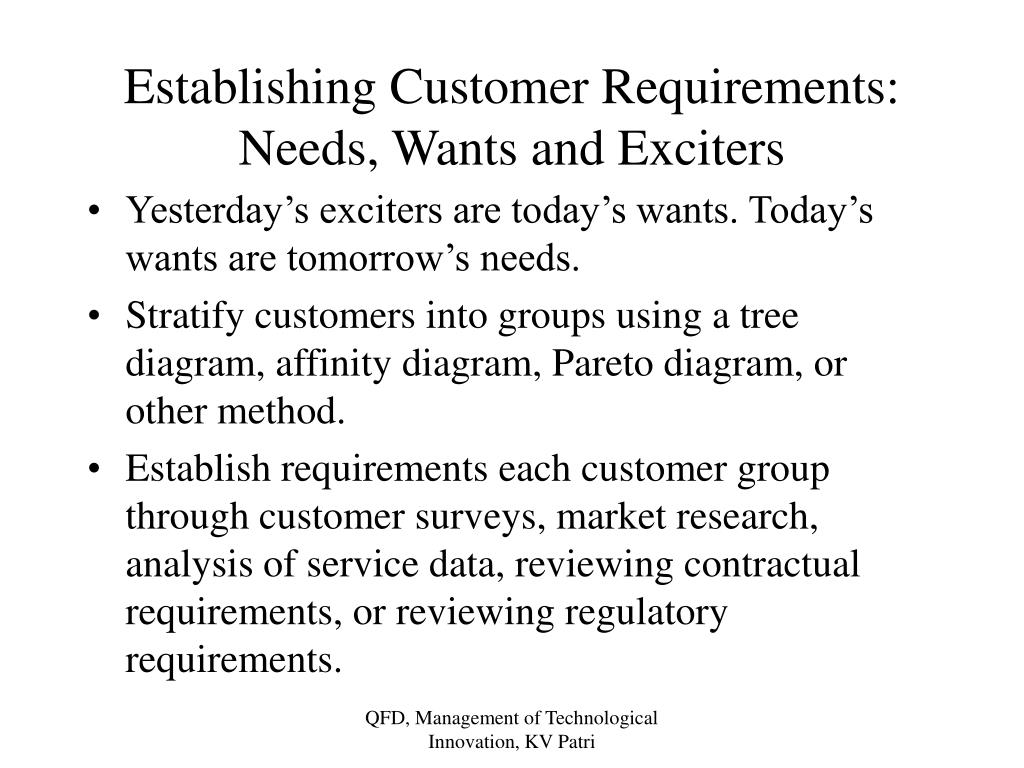 Establishing Customer Requirements: Needs, Wants and Exciters

• Yesterday’s exciters are today’s wants. Today’s wants are tomorrow’s needs.

• Stratify customers into groups using a tree diagram, affinity diagram, Pareto diagram, or other method.

• Establish requirements each customer group through customer surveys, market research, analysis of service data, reviewing contractual requirements, or reviewing regulatory requirements.

QFD, Management of Technological Innovation, KV Patri